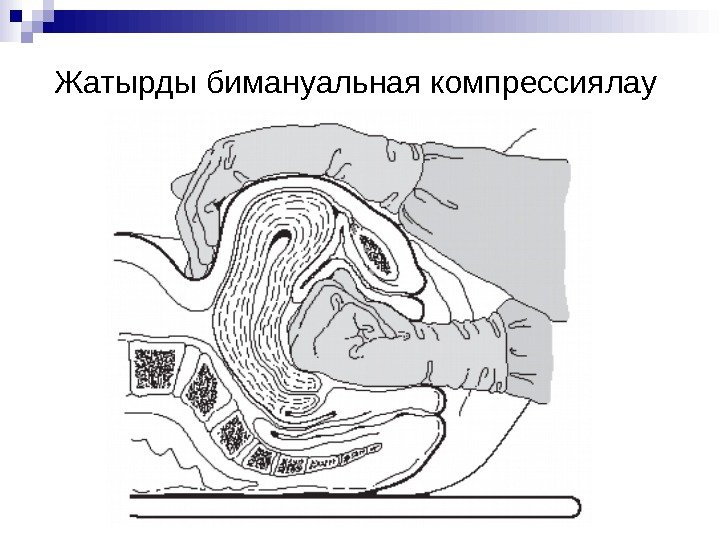 Жатырды бимануальная компрессиялау